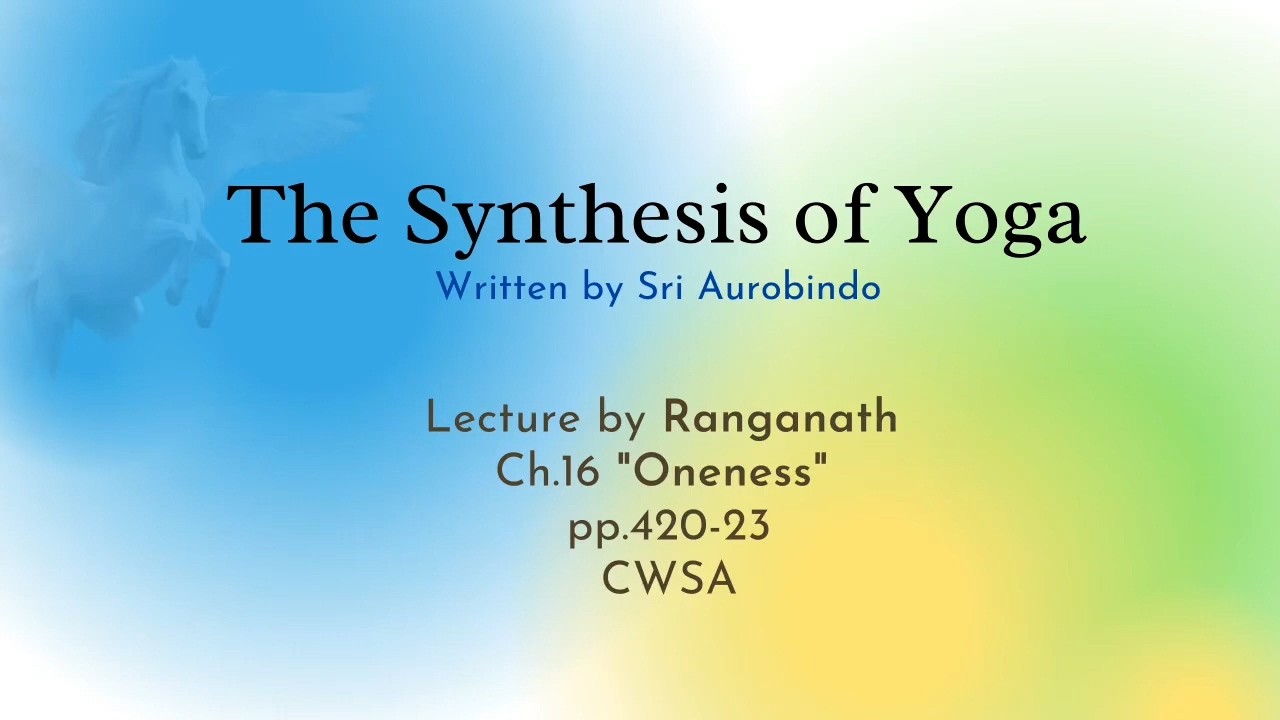 The Synthesis of Yoga
Written by Sri Aurobindo

Lecture by Ranganath
Ch.16 "Oneness"
pp.420-23
CWSA